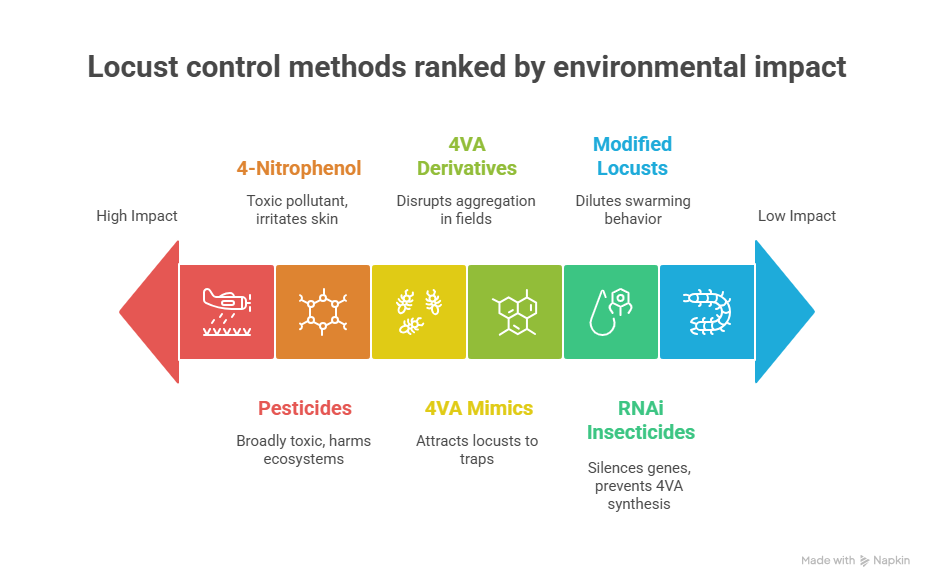 Locust control methods ranked by environmental impact

High Impact

4-Nitrophenol
Toxic pollutant, irritates skin

4VA Derivatives
Disrupts aggregation in fields

Modified Locusts
Dilutes swarming behavior

Low Impact

Pesticides
Broadly toxic, harms ecosystems

4VA Mimics
Attracts locusts to traps

RNAi Insecticides
Silences genes, prevents 4VA synthesis

Made with Napkin